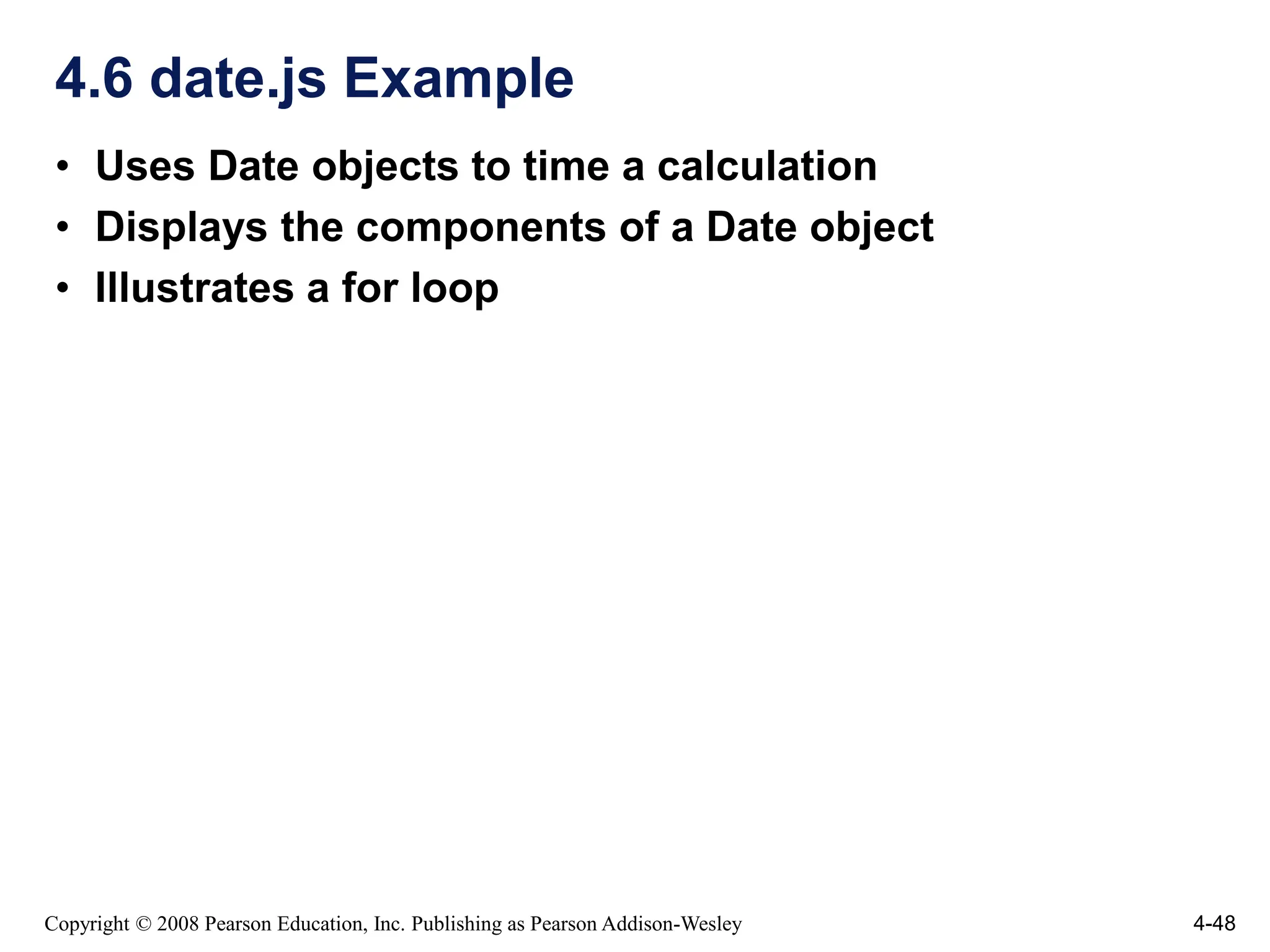 4.6 date.js Example

• Uses Date objects to time a calculation
• Displays the components of a Date object
• Illustrates a for loop

Copyright © 2008 Pearson Education, Inc. Publishing as Pearson Addison-Wesley

4-48